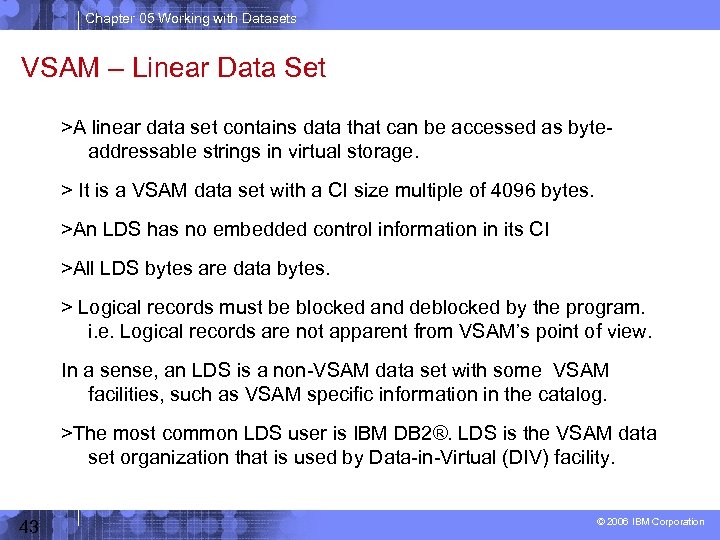 Chapter 05 Working with Datasets

VSAM – Linear Data Set

>A linear data set contains data that can be accessed as byte-addressable strings in virtual storage.

> It is a VSAM data set with a CI size multiple of 4096 bytes.

>An LDS has no embedded control information in its CI

>All LDS bytes are data bytes.

> Logical records must be blocked and deblocked by the program. i.e. Logical records are not apparent from VSAM's point of view.

In a sense, an LDS is a non-VSAM data set with some VSAM facilities, such as VSAM specific information in the catalog.

>The most common LDS user is IBM DB2®. LDS is the VSAM data set organization that is used by Data-in-Virtual (DIV) facility.

43

© 2006 IBM Corporation